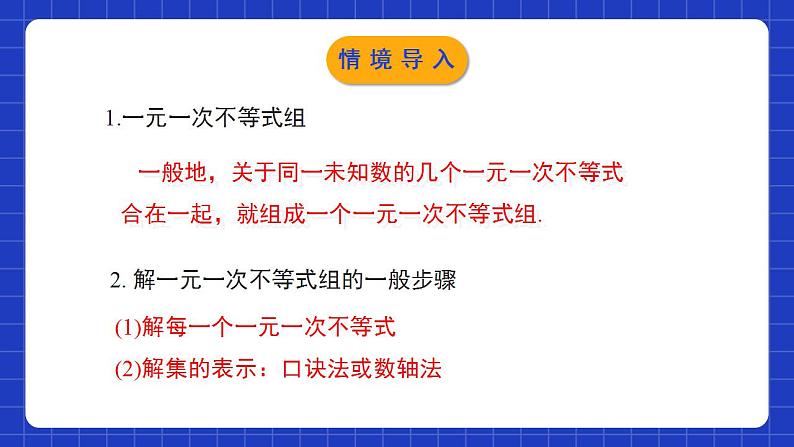 情境导入

1.一元一次不等式组

一般地，关于同一未知数的几个一元一次不等式合在一起，就组成一个一元一次不等式组.

2. 解一元一次不等式组的一般步骤

(1)解每一个一元一次不等式

(2)解集的表示：口诀法或数轴法